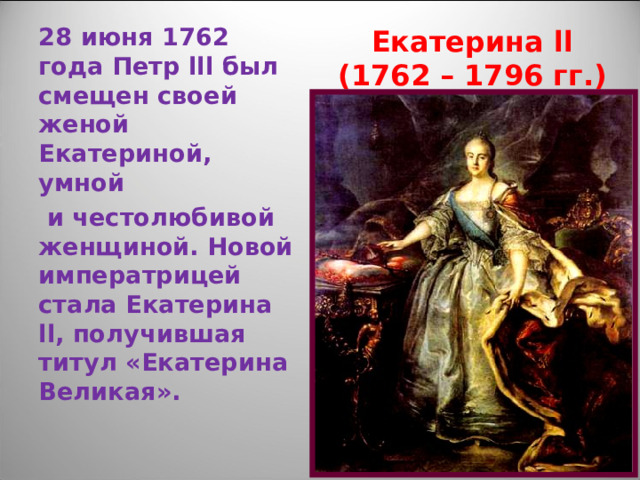 28 июня 1762 года Петр III был смещен своей женой Екатериной, умной

и честолюбивой женщиной. Новой императрицей стала Екатерина II, получившая титул «Екатерина Великая».

Екатерина II
(1762 – 1796 гг.)